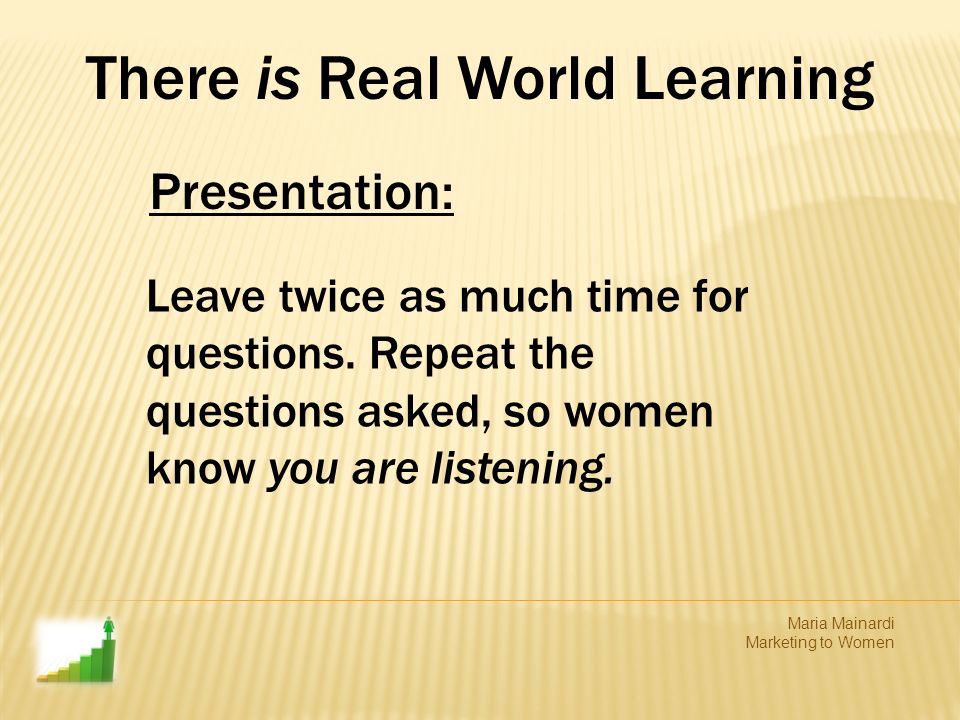 There is Real World Learning

Presentation:

Leave twice as much time for questions. Repeat the questions asked, so women know you are listening.

Maria Mainardi
Marketing to Women